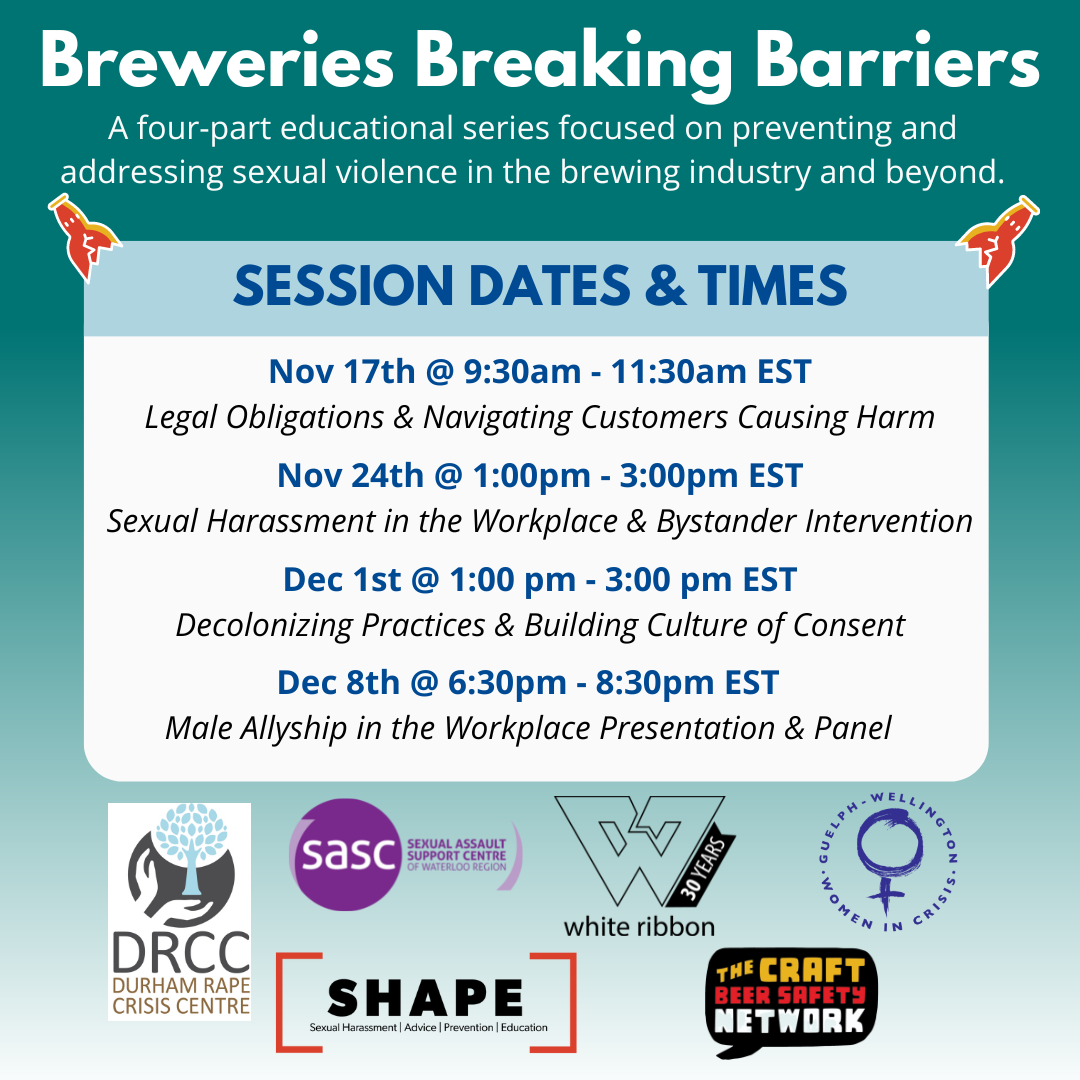 Breweries Breaking Barriers

A four-part educational series focused on preventing and addressing sexual violence in the brewing industry and beyond.

SESSION DATES & TIMES

Nov 17th @ 9:30am - 11:30am EST
Legal Obligations & Navigating Customers Causing Harm

Nov 24th @ 1:00pm - 3:00pm EST
Sexual Harassment in the Workplace & Bystander Intervention

Dec 1st @ 1:00 pm - 3:00 pm EST
Decolonizing Practices & Building Culture of Consent

Dec 8th @ 6:30pm - 8:30pm EST
Male Allyship in the Workplace Presentation & Panel

DRCC
DURHAM RAPE CRISIS CENTRE

sasc SEXUAL ASSAULT SUPPORT CENTRE OF WATERLOO REGION

30 YEARS
white ribbon

GUELPH-WELLINGTON WOMEN IN CRISIS

SHAPE
Sexual Harassment | Advice | Prevention | Education

THE CRAFT BEER SAFETY NETWORK